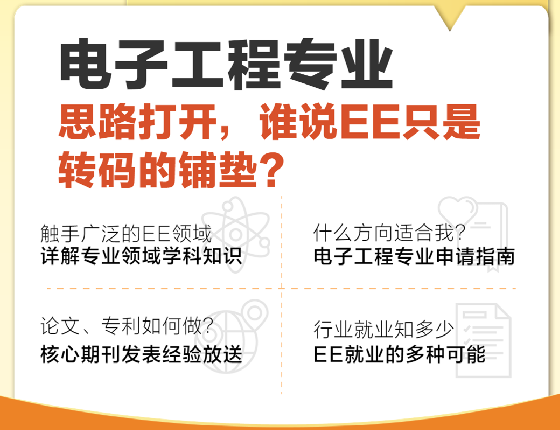 电子工程专业

思路打开，谁说EE只是转码的铺垫？

触手广泛的EE领域
详解专业领域学科知识

什么方向适合我？
电子工程专业申请指南

论文、专利如何做？
核心期刊发表经验放送

行业就业知多少
EE就业的多种可能